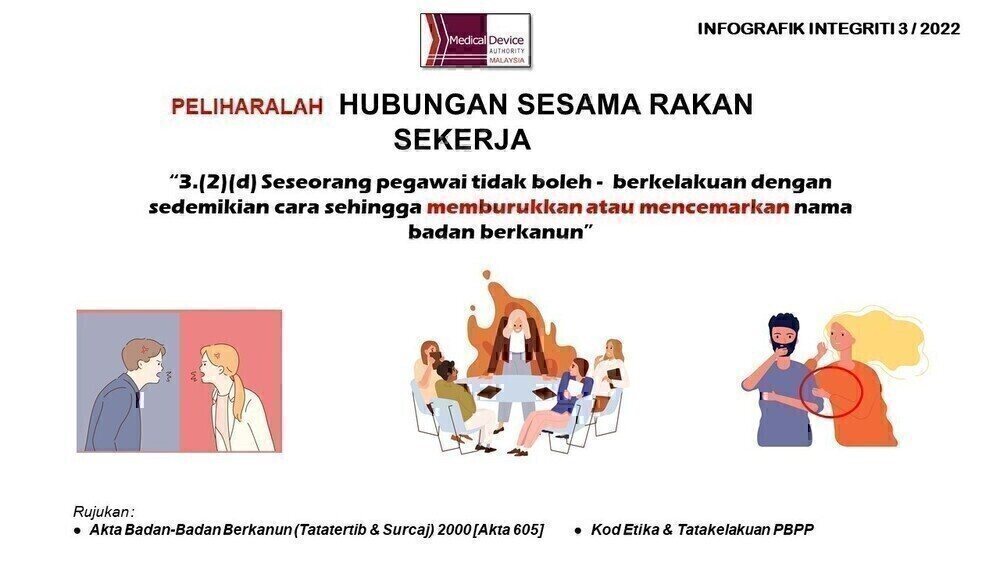 Medical Device AUTHORITY MALAYSIA

INFOGRAFIK INTEGRITI 3 / 2022

PELIHARALAH HUBUNGAN SESAMA RAKAN SEKERJA

"3.(2)(d) Seseorang pegawai tidak boleh - berkelakuan dengan sedemikian cara sehingga memburukkan atau mencemarkan nama badan berkanun"

Rujukan:
● Akta Badan-Badan Berkanun (Tatatertib & Surcaj) 2000 [Akta 605]
● Kod Etika & Tatakelakuan PBPP